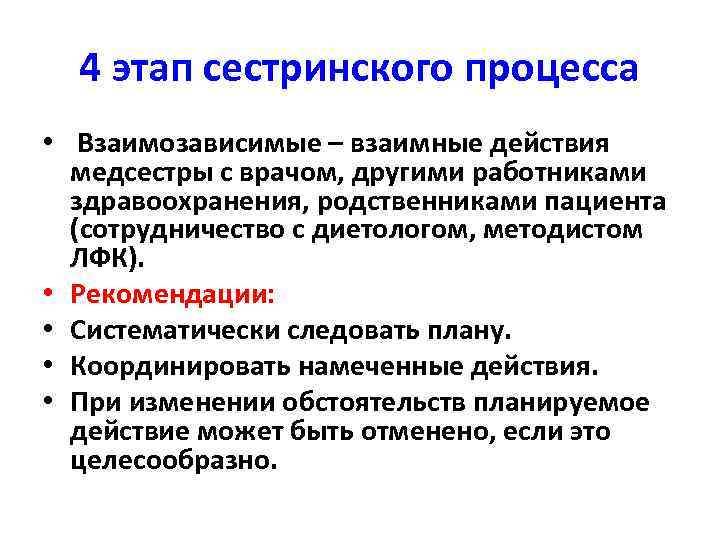 4 этап сестринского процесса

• Взаимозависимые – взаимные действия медсестры с врачом, другими работниками здравоохранения, родственниками пациента (сотрудничество с диетологом, методистом ЛФК).
• Рекомендации:
• Систематически следовать плану.
• Координировать намеченные действия.
• При изменении обстоятельств планируемое действие может быть отменено, если это целесообразно.